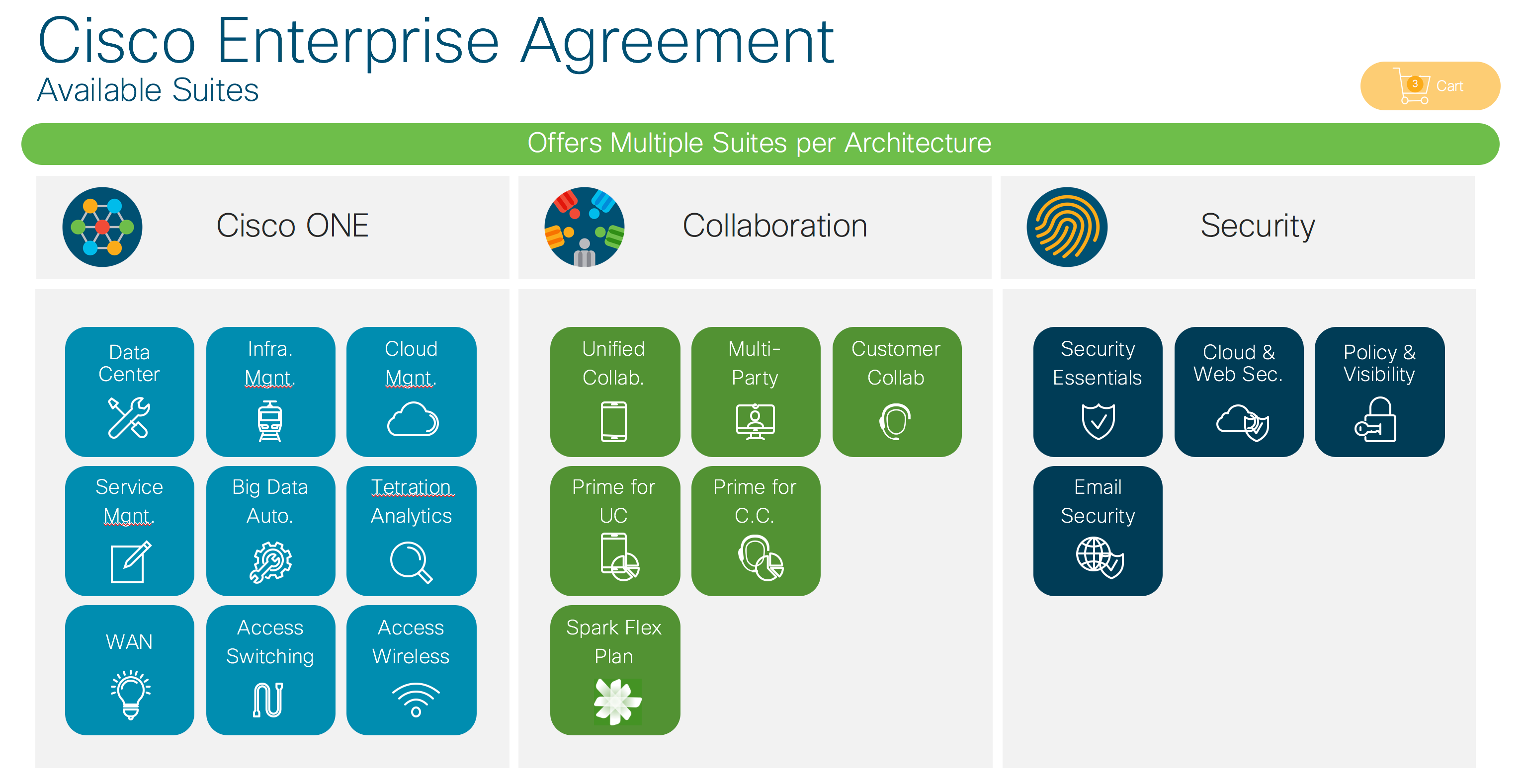 Cisco Enterprise Agreement
Available Suites

3 Cart

Offers Multiple Suites per Architecture

Cisco ONE

Data Center

Infra. Mgnt.

Cloud Mgnt.

Service Mgnt.

Big Data Auto.

Tetration Analytics

WAN

Access Switching

Access Wireless

Collaboration

Unified Collab.

Multi-Party

Customer Collab

Prime for UC

Prime for C.C.

Spark Flex Plan

Security

Security Essentials

Cloud & Web Sec.

Policy & Visibility

Email Security